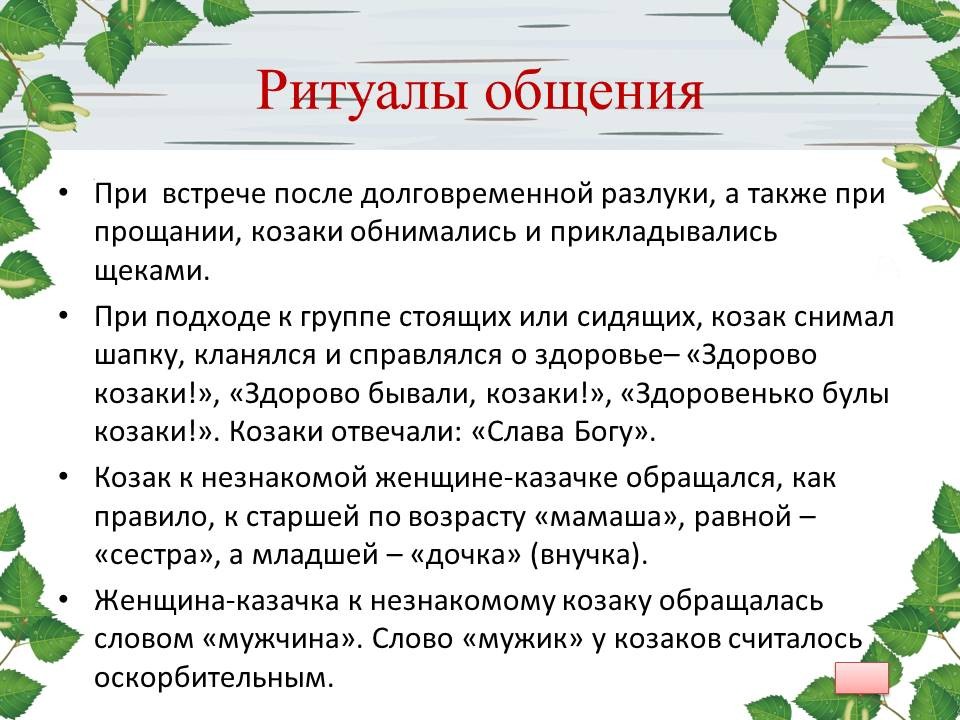 Ритуалы общения

• При встрече после долговременной разлуки, а также при прощании, козаки обнимались и прикладывались щеками.

• При подходе к группе стоящих или сидящих, козак снимал шапку, кланялся и справлялся о здоровье– «Здорово козаки!», «Здорово бывали, козаки!», «Здоровенько булы козаки!». Козаки отвечали: «Слава Богу».

• Козак к незнакомой женщине-казачке обращался, как правило, к старшей по возрасту «мамаша», равной – «сестра», а младшей – «дочка» (внучка).

• Женщина-казачка к незнакомому козаку обращалась словом «мужчина». Слово «мужик» у козаков считалось оскорбительным.